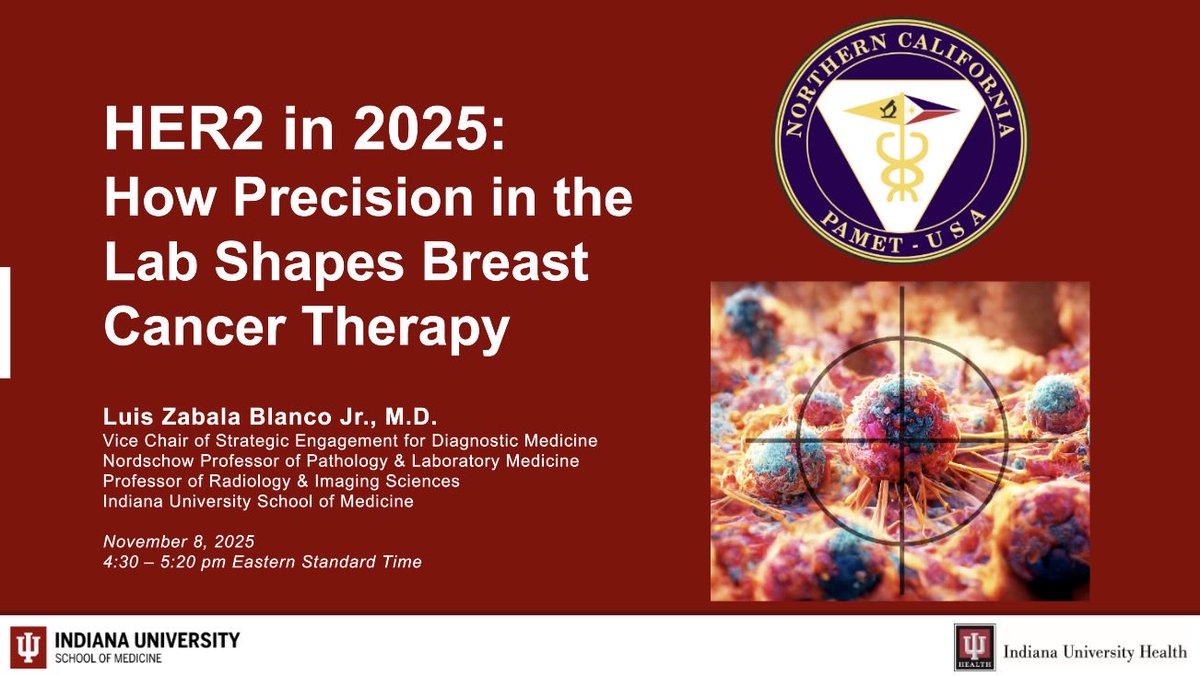 HER2 in 2025:
How Precision in the Lab Shapes Breast Cancer Therapy

NORTHERN CALIFORNIA
PAMET - USA

Luis Zabala Blanco Jr., M.D.
Vice Chair of Strategic Engagement for Diagnostic Medicine
Nordschow Professor of Pathology & Laboratory Medicine
Professor of Radiology & Imaging Sciences
Indiana University School of Medicine

November 8, 2025
4:30 – 5:20 pm Eastern Standard Time

INDIANA UNIVERSITY
SCHOOL OF MEDICINE

HEALTH
Indiana University Health